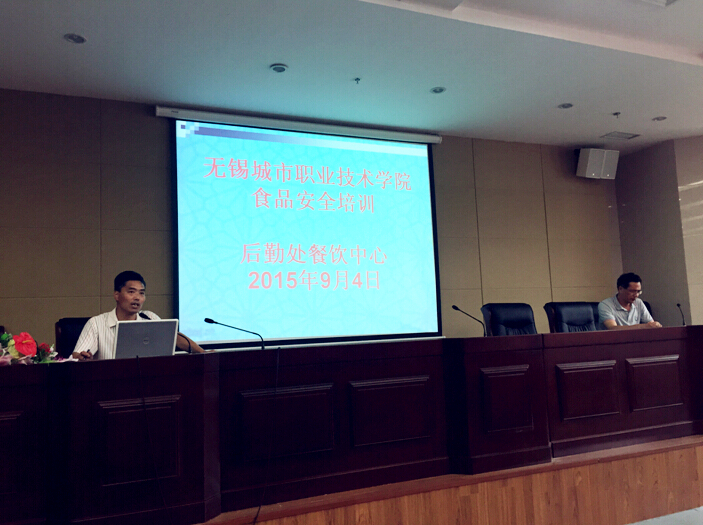 无锡城市职业技术学院
食品安全培训

后勤处餐饮中心
2015年9月4日